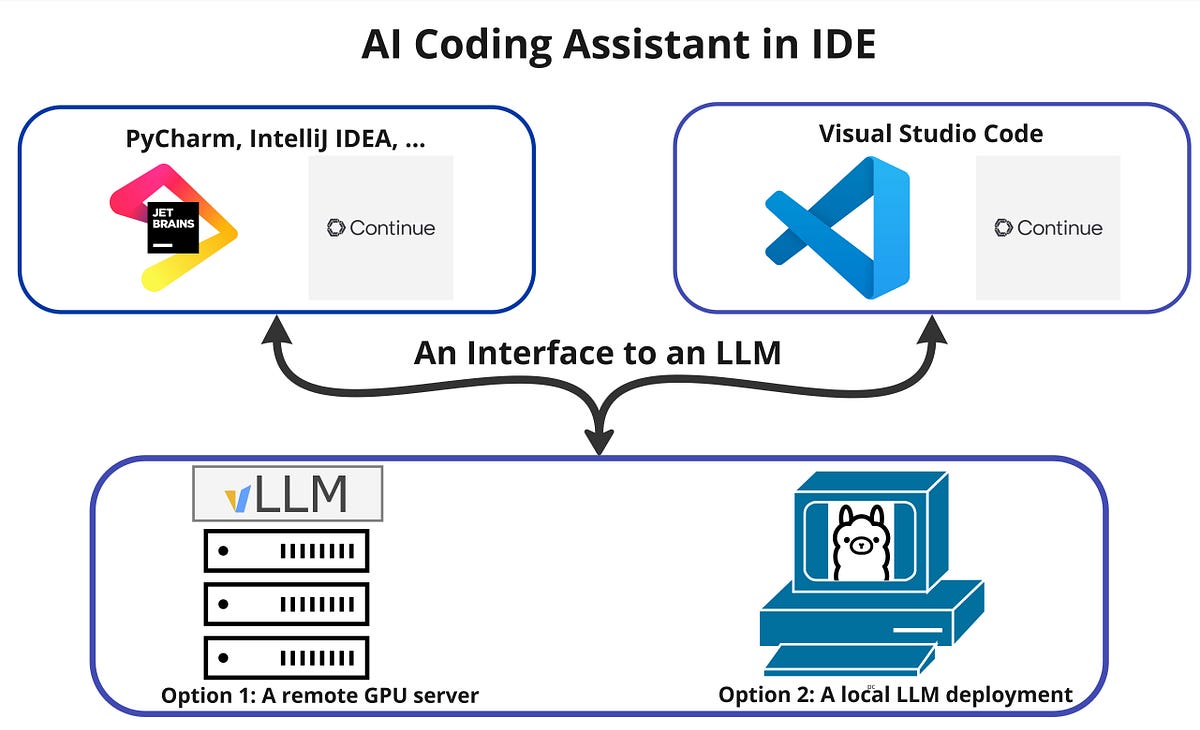 AI Coding Assistant in IDE

PyCharm, IntelliJ IDEA, ...

JET BRAINS

Continue

Visual Studio Code

Continue

An Interface to an LLM

vLLM

Option 1: A remote GPU server

Option 2: A local LLM deployment